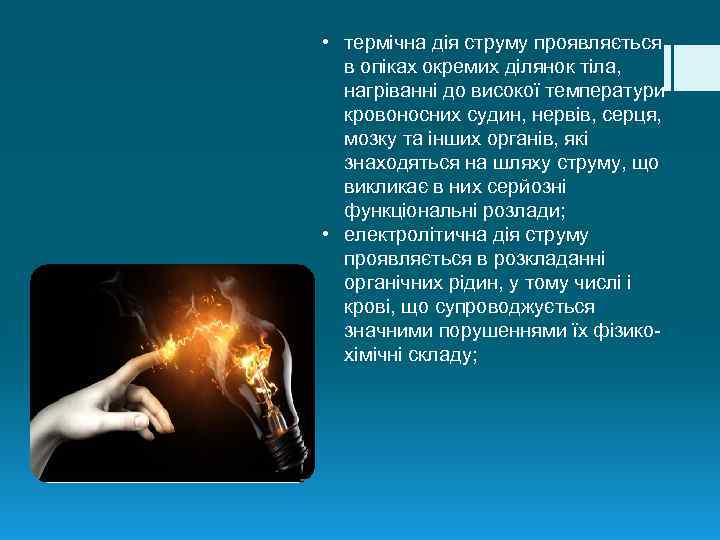 • термічна дія струму проявляється в опіках окремих ділянок тіла, нагріванні до високої температури кровоносних судин, нервів, серця, мозку та інших органів, які знаходяться на шляху струму, що викликає в них серйозні функціональні розлади;

• електролітична дія струму проявляється в розкладанні органічних рідин, у тому числі і крові, що супроводжується значними порушеннями їх фізико-хімічні складу;